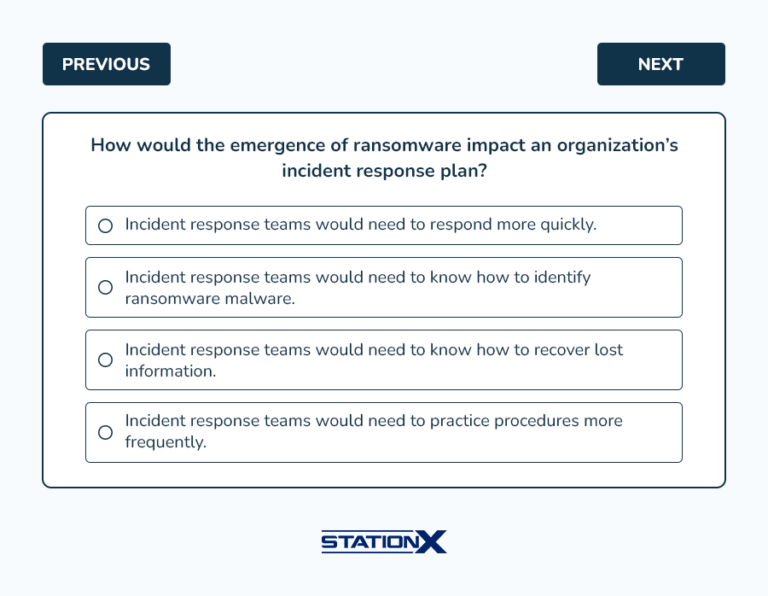 PREVIOUS

NEXT

How would the emergence of ransomware impact an organization's incident response plan?

Incident response teams would need to respond more quickly.

Incident response teams would need to know how to identify ransomware malware.

Incident response teams would need to know how to recover lost information.

Incident response teams would need to practice procedures more frequently.

STATIONX